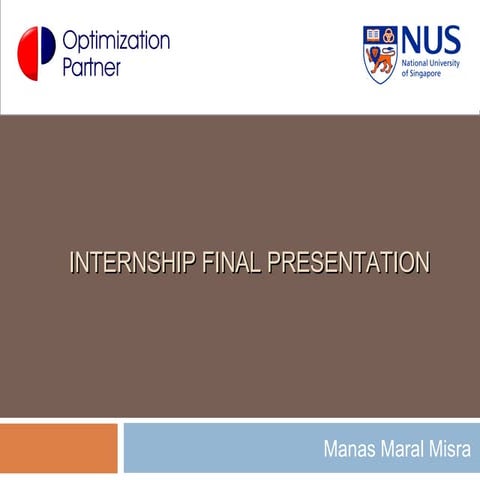 Optimization Partner

NUS
National University of Singapore

INTERNSHIP FINAL PRESENTATION

Manas Maral Misra